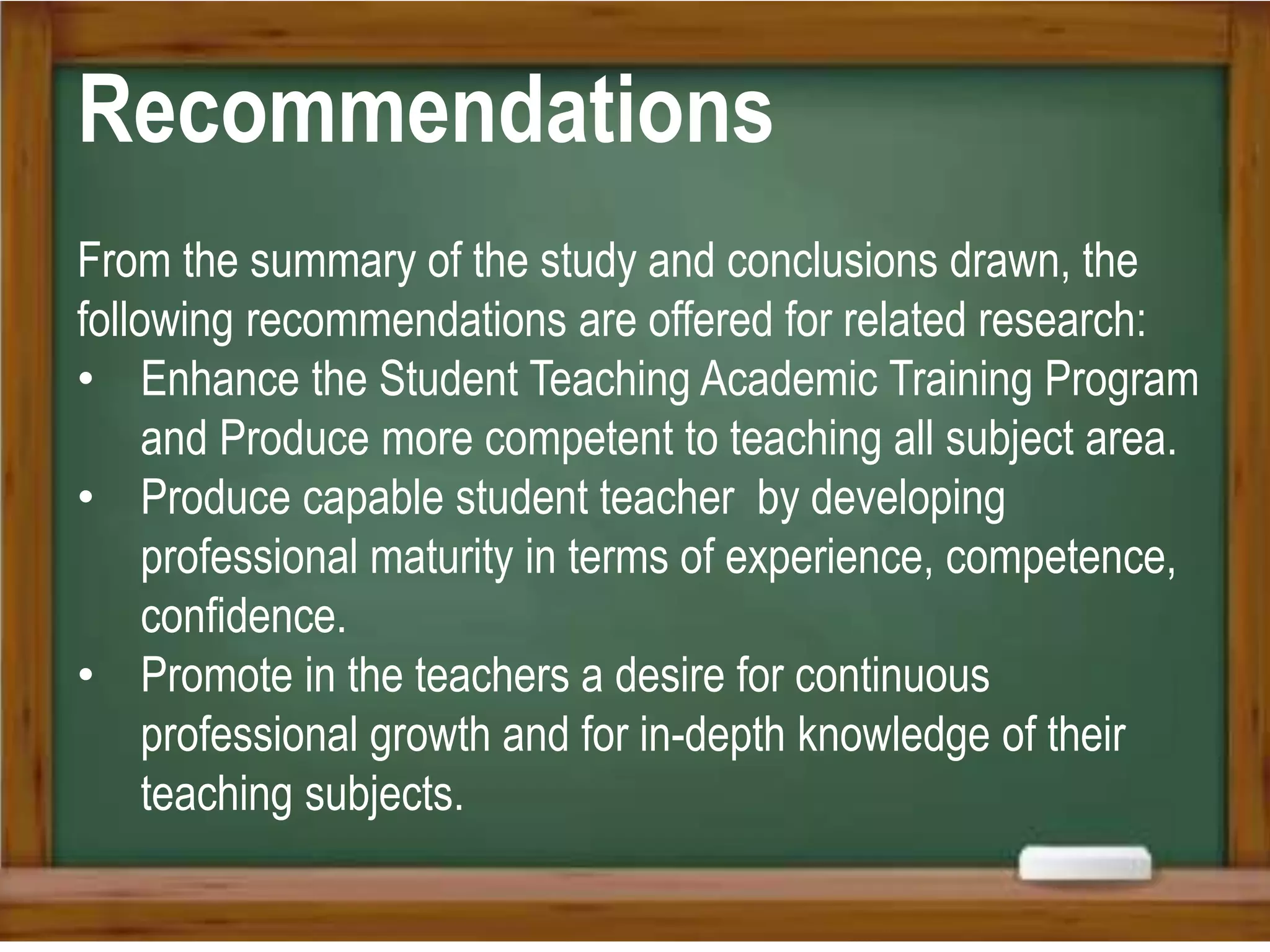 Recommendations

From the summary of the study and conclusions drawn, the following recommendations are offered for related research:
• Enhance the Student Teaching Academic Training Program and Produce more competent to teaching all subject area.
• Produce capable student teacher by developing professional maturity in terms of experience, competence, confidence.
• Promote in the teachers a desire for continuous professional growth and for in-depth knowledge of their teaching subjects.